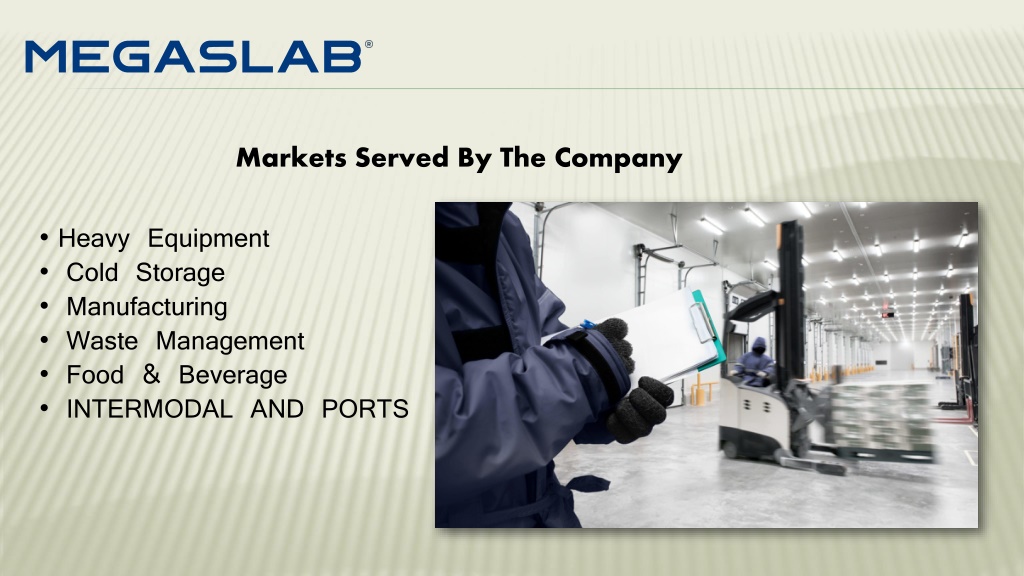 MEGASLAB®

Markets Served By The Company

• Heavy Equipment
• Cold Storage
• Manufacturing
• Waste Management
• Food & Beverage
• INTERMODAL AND PORTS